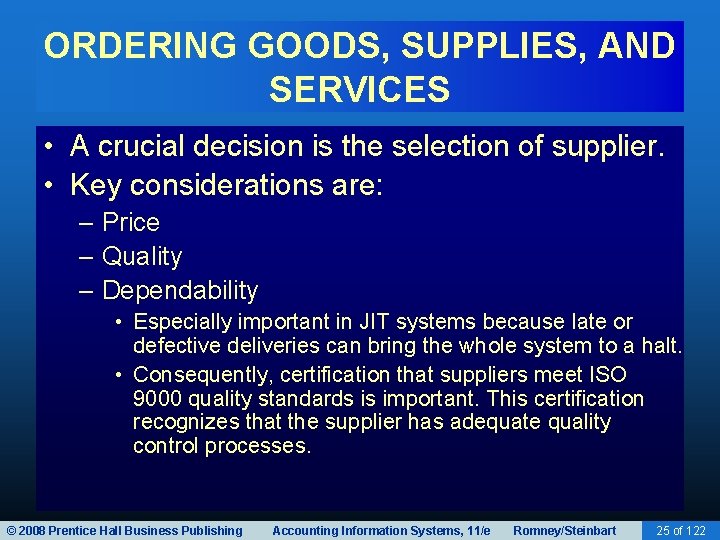 ORDERING GOODS, SUPPLIES, AND SERVICES

• A crucial decision is the selection of supplier.
• Key considerations are:
– Price
– Quality
– Dependability
• Especially important in JIT systems because late or defective deliveries can bring the whole system to a halt.
• Consequently, certification that suppliers meet ISO 9000 quality standards is important. This certification recognizes that the supplier has adequate quality control processes.

© 2008 Prentice Hall Business Publishing Accounting Information Systems, 11/e Romney/Steinbart 25 of 122